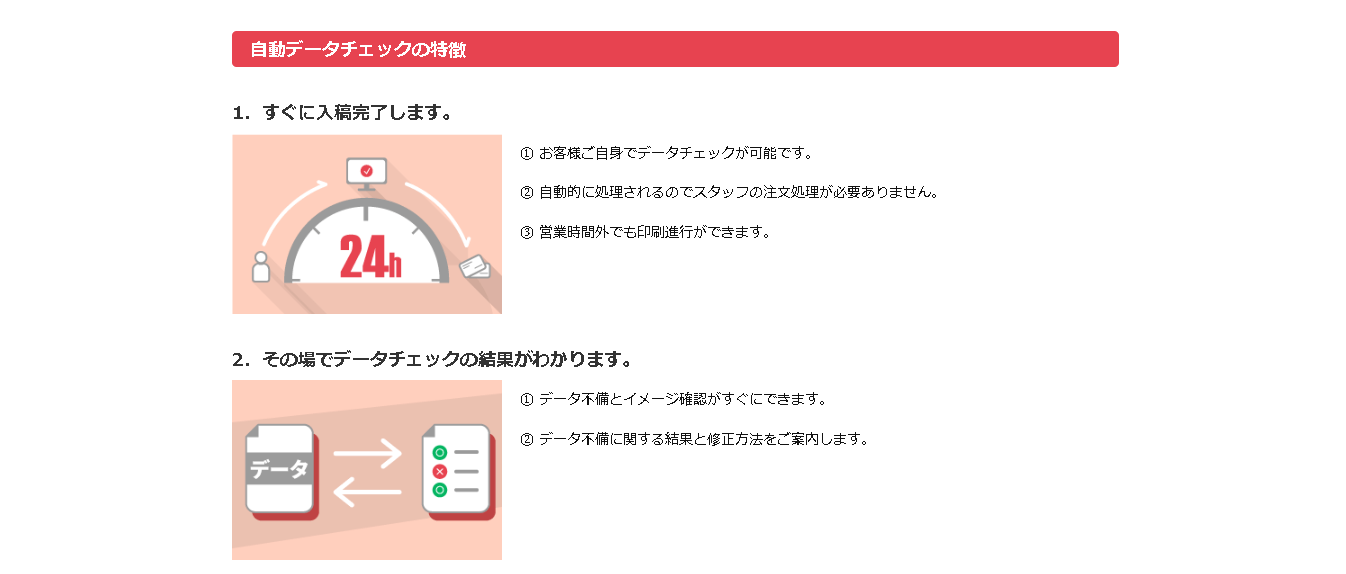 自動データチェックの特徴

1. すぐに入稿完了します。

24h

① お客様ご自身でデータチェックが可能です。

② 自動的に処理されるのでスタッフの注文処理が必要ありません。

③ 営業時間外でも印刷進行ができます。

2. その場でデータチェックの結果がわかります。

データ

① データ不備とイメージ確認がすぐにできます。

② データ不備に関する結果と修正方法をご案内します。